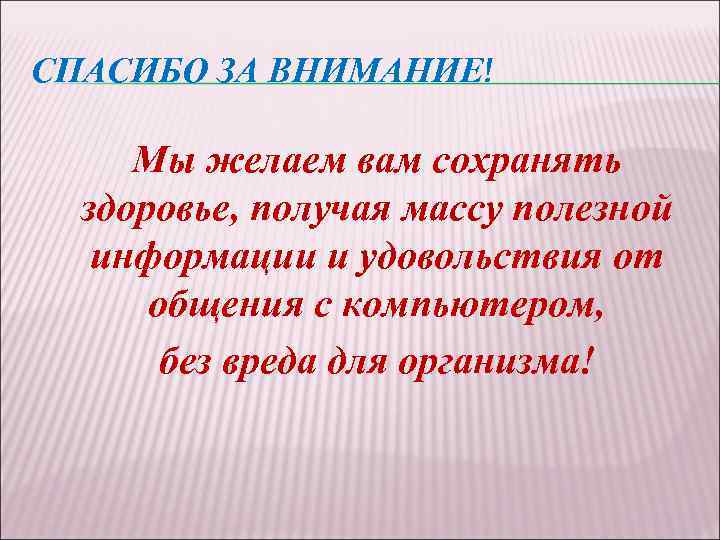 СПАСИБО ЗА ВНИМАНИЕ!

Мы желаем вам сохранять здоровье, получая массу полезной информации и удовольствия от общения с компьютером,

без вреда для организма!